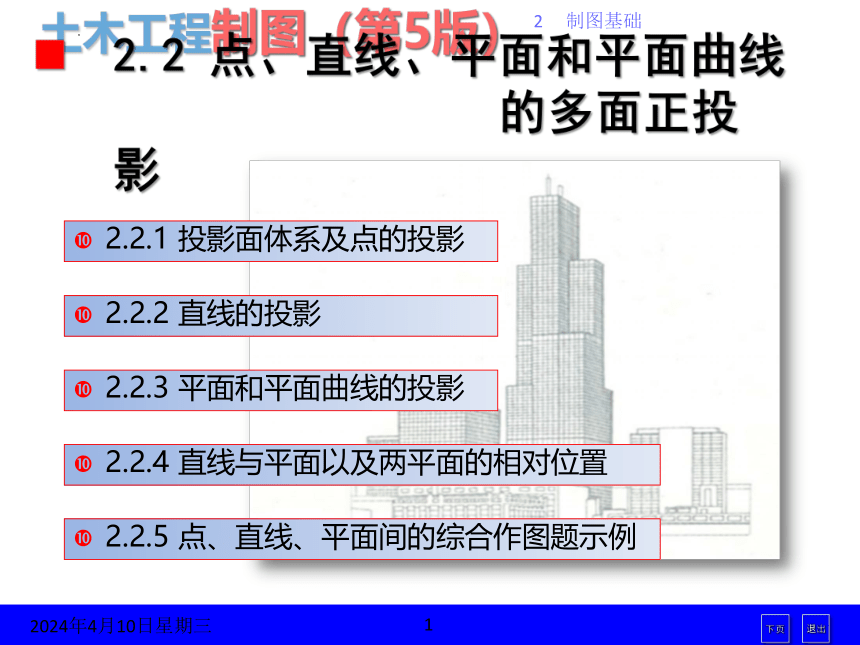 土木工程制图（第5版）

2 制图基础

2.2 点、直线、平面和平面曲线的多面正投影

2.2.1 投影面体系及点的投影

2.2.2 直线的投影

2.2.3 平面和平面曲线的投影

2.2.4 直线与平面以及两平面的相对位置

2.2.5 点、直线、平面间的综合作图题示例

2024年4月10日星期三

1

下页

退出